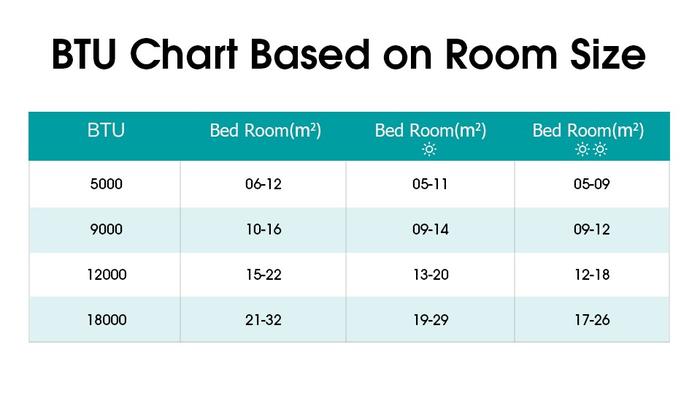 BTU Chart Based on Room Size

| BTU | Bed Room($m^2$) | Bed Room($m^2$) ☼ | Bed Room($m^2$) ☼☼ |
|---|---|---|---|
| 5000 | 06-12 | 05-11 | 05-09 |
| 9000 | 10-16 | 09-14 | 09-12 |
| 12000 | 15-22 | 13-20 | 12-18 |
| 18000 | 21-32 | 19-29 | 17-26 |